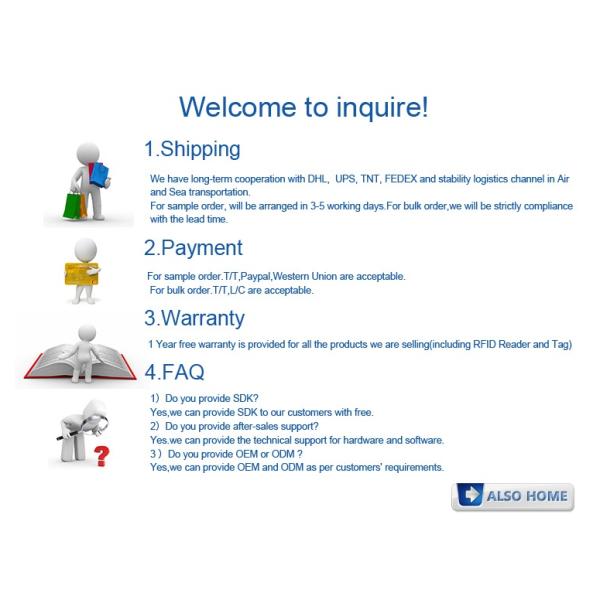 Welcome to inquire!

1.Shipping

We have long-term cooperation with DHL, UPS, TNT, FEDEX and stability logistics channel in Air and Sea transportation.
For sample order, will be arranged in 3-5 working days.For bulk order,we will be strictly compliance with the lead time.

2.Payment

For sample order.T/T,Paypal,Western Union are acceptable.
For bulk order.T/T,L/C are acceptable.

3.Warranty

1 Year free warranty is provided for all the products we are selling(including RFID Reader and Tag)

4.FAQ

1) Do you provide SDK?
Yes,we can provide SDK to our customers with free.
2) Do you provide after-sales support?
Yes.we can provide the technical support for hardware and software.
3) Do you provide OEM or ODM ?
Yes,we can provide OEM and ODM as per customers' requirements.

ALSO HOME